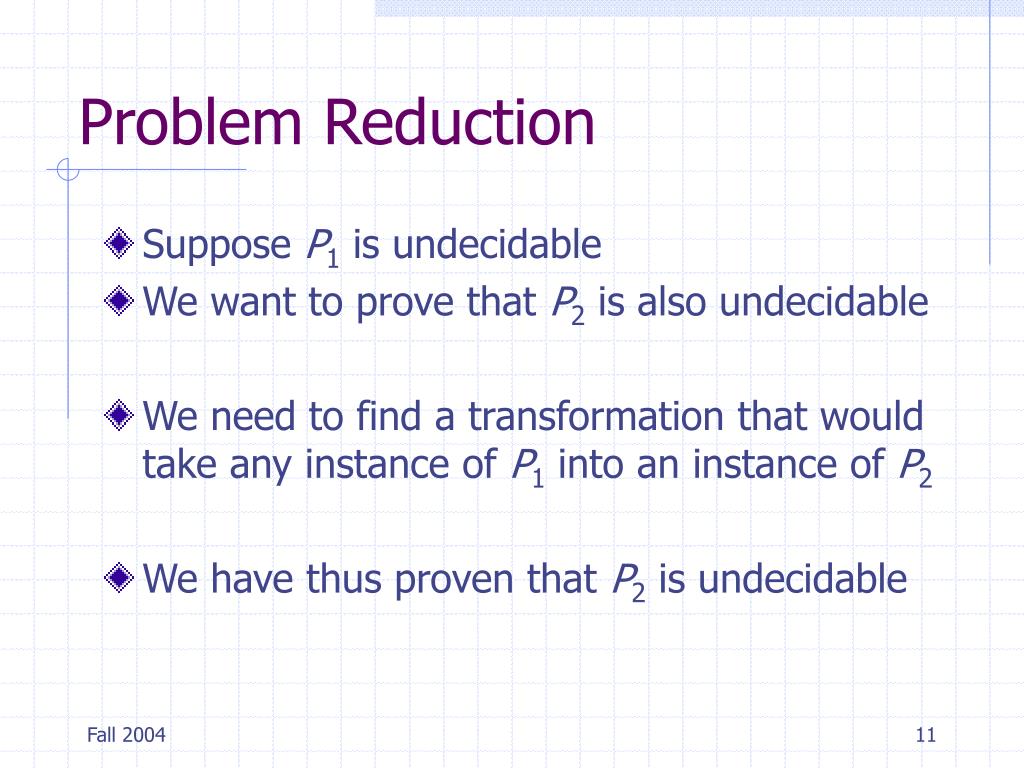 Problem Reduction

Suppose $P_1$ is undecidable

We want to prove that $P_2$ is also undecidable

We need to find a transformation that would take any instance of $P_1$ into an instance of $P_2$

We have thus proven that $P_2$ is undecidable

Fall 2004

11